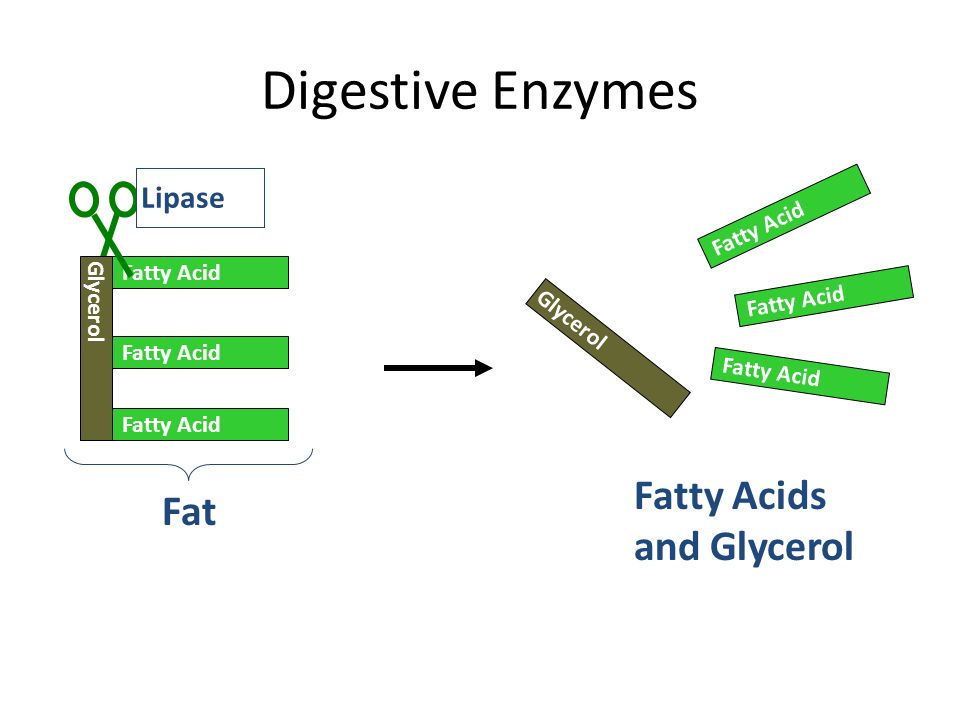 Digestive Enzymes

Lipase

Glycerol

Fatty Acid

Fatty Acid

Fatty Acid

Fat

Glycerol

Fatty Acid

Fatty Acid

Fatty Acid

Fatty Acids and Glycerol